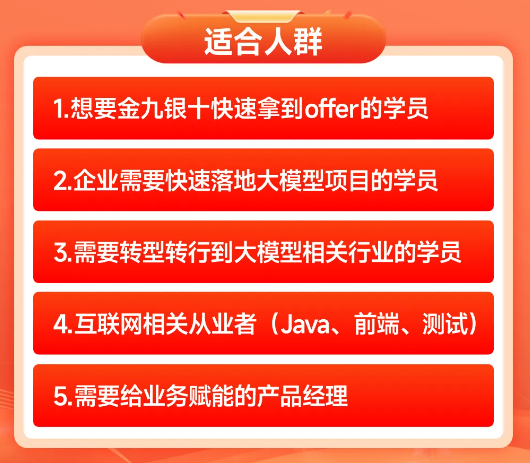 适合人群

1.想要金九银十快速拿到offer的学员

2.企业需要快速落地大模型项目的学员

3.需要转型转行到大模型相关行业的学员

4.互联网相关从业者（Java、前端、测试）

5.需要给业务赋能的产品经理